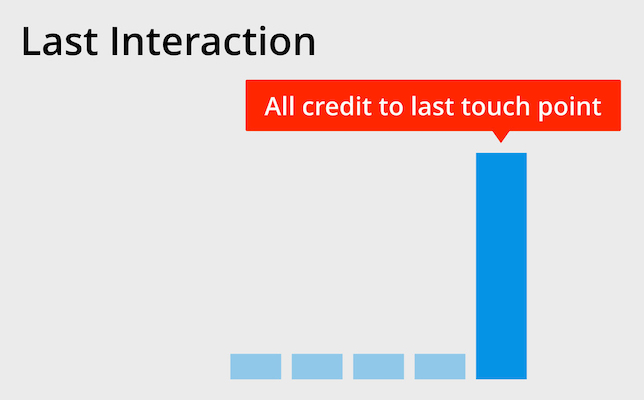 Last Interaction

All credit to last touch point